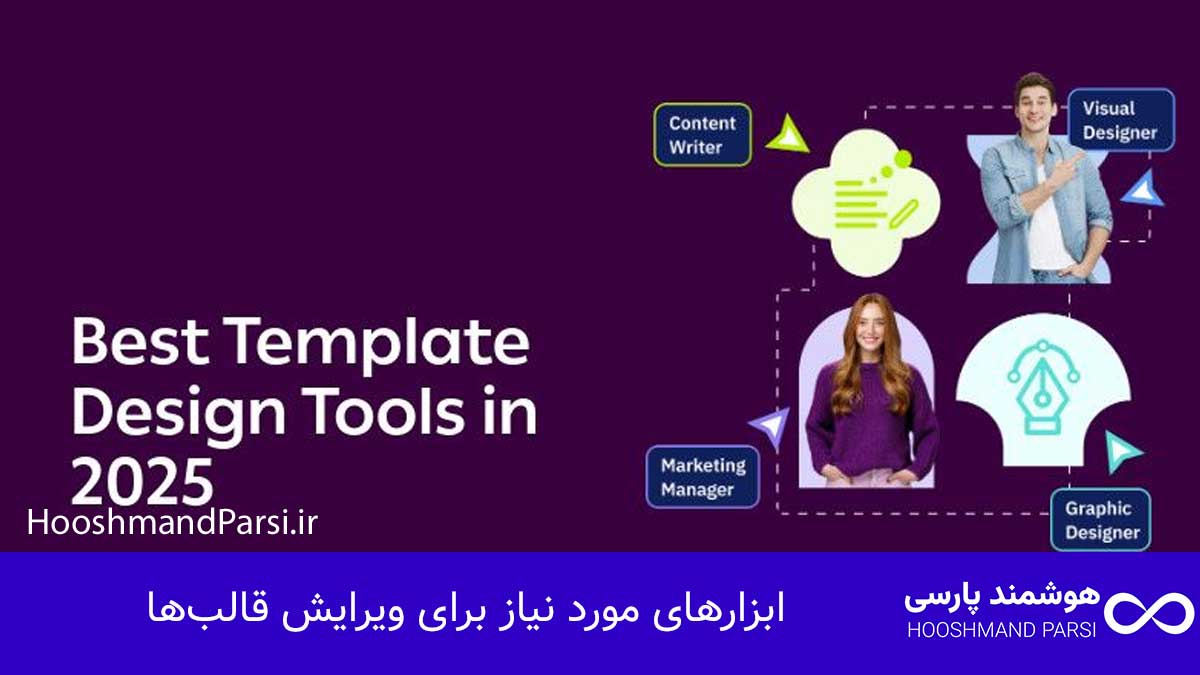 Content Writer

Visual Designer

Best Template Design Tools in 2025

Marketing Manager

Graphic Designer

HooshmandParsi.ir

ابزارهای مورد نیاز برای ویرایش قالب‌ها

هوشمند پارسی
HOOSHMAND PARSI